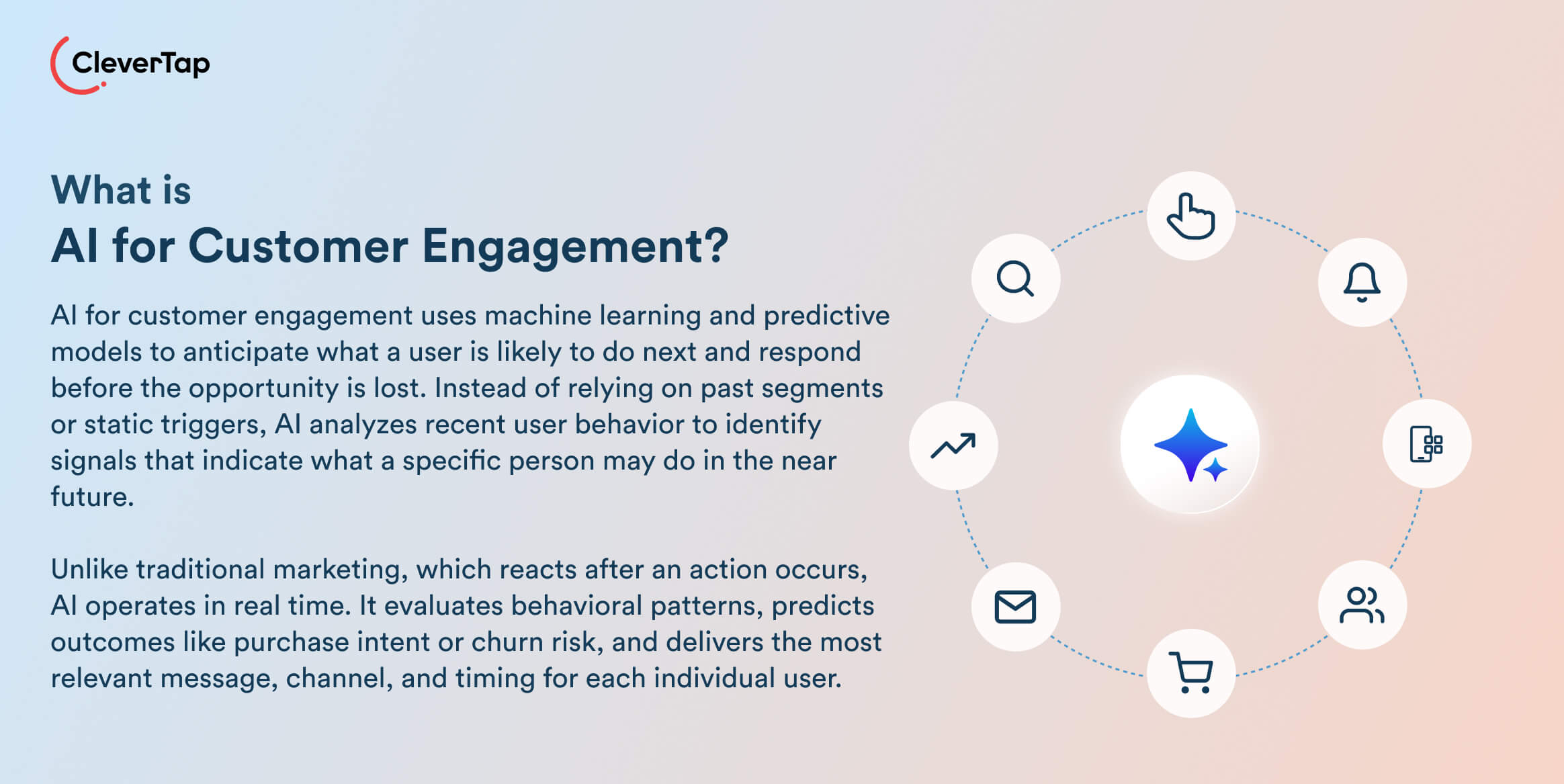 CleverTap

What is
AI for Customer Engagement?

AI for customer engagement uses machine learning and predictive models to anticipate what a user is likely to do next and respond before the opportunity is lost. Instead of relying on past segments or static triggers, AI analyzes recent user behavior to identify signals that indicate what a specific person may do in the near future.

Unlike traditional marketing, which reacts after an action occurs, AI operates in real time. It evaluates behavioral patterns, predicts outcomes like purchase intent or churn risk, and delivers the most relevant message, channel, and timing for each individual user.